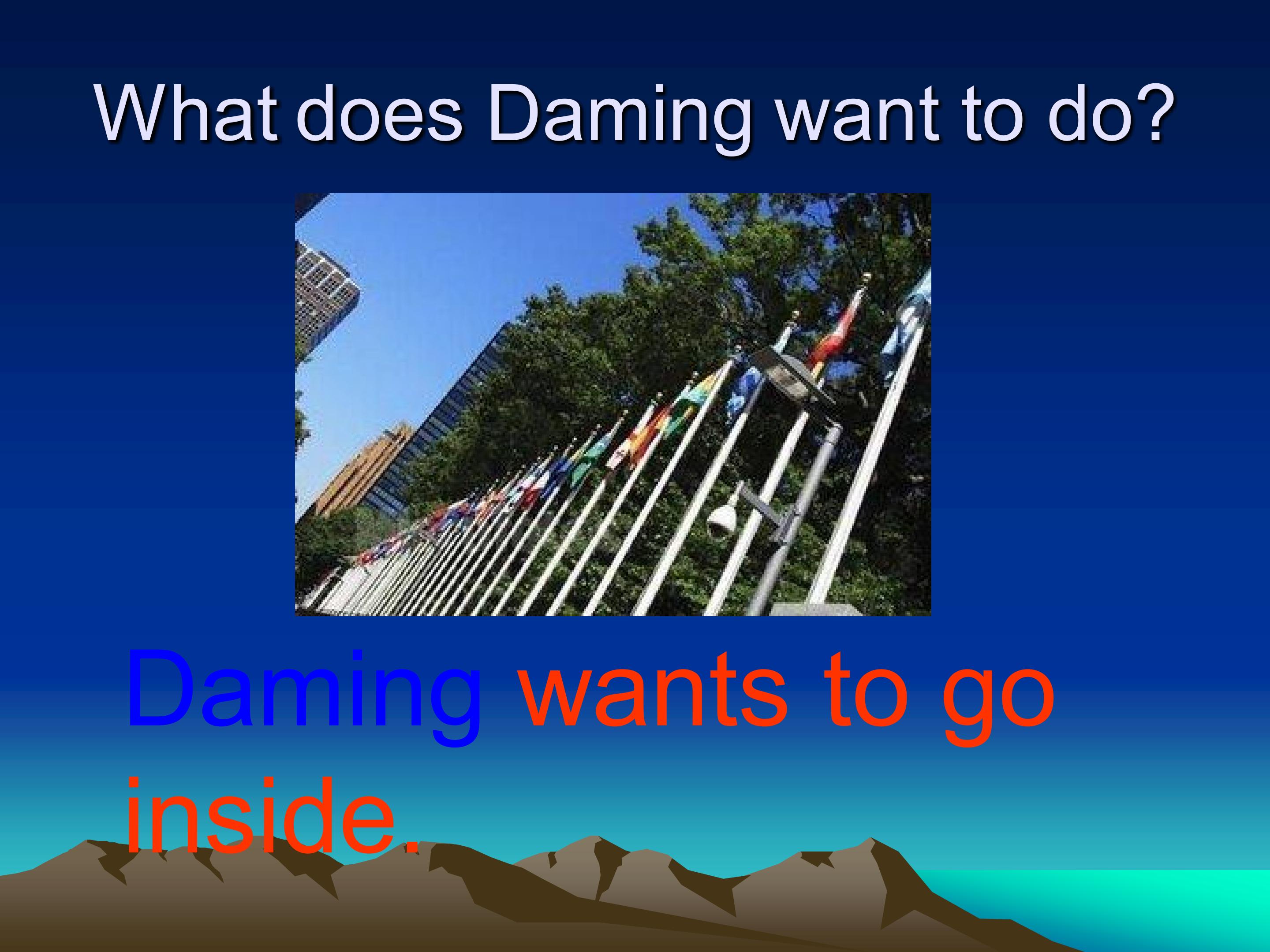 What does Daming want to do?

Daming wants to go inside.